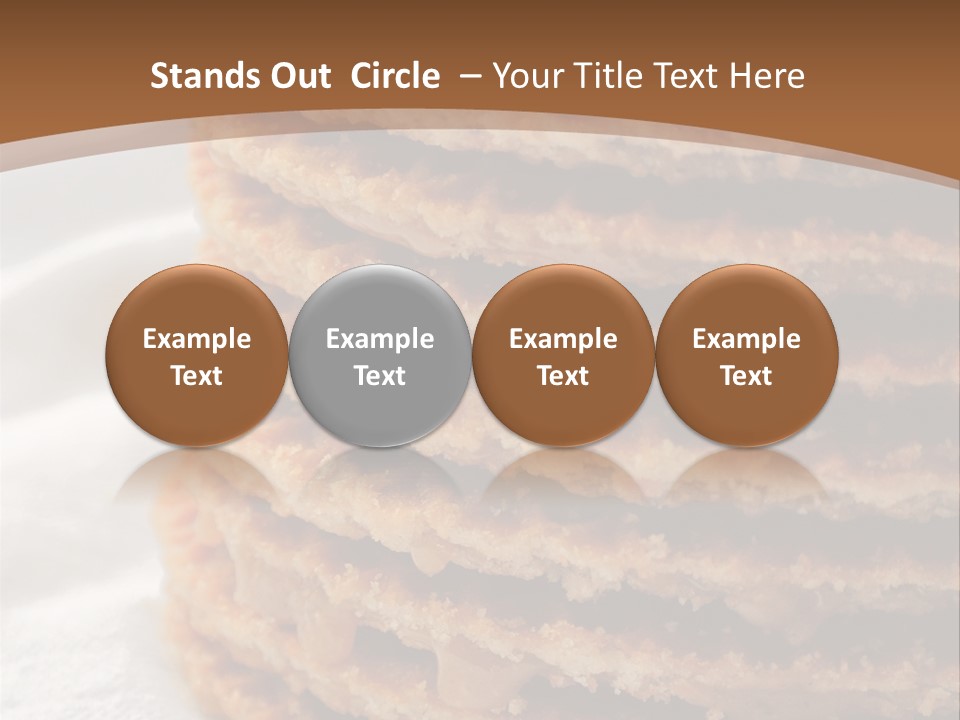 Stands Out Circle – Your Title Text Here

Example Text

Example Text

Example Text

Example Text